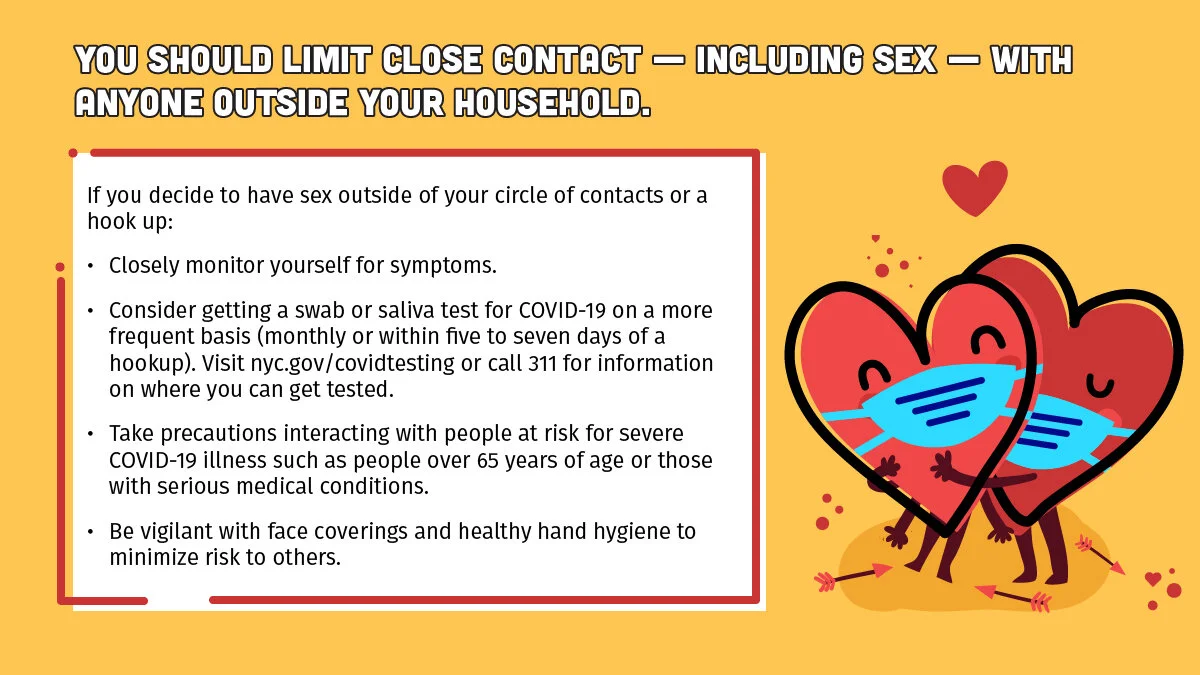 YOU SHOULD LIMIT CLOSE CONTACT — INCLUDING SEX — WITH ANYONE OUTSIDE YOUR HOUSEHOLD.

If you decide to have sex outside of your circle of contacts or a hook up:

• Closely monitor yourself for symptoms.

• Consider getting a swab or saliva test for COVID-19 on a more frequent basis (monthly or within five to seven days of a hookup). Visit nyc.gov/covidtesting or call 311 for information on where you can get tested.

• Take precautions interacting with people at risk for severe COVID-19 illness such as people over 65 years of age or those with serious medical conditions.

• Be vigilant with face coverings and healthy hand hygiene to minimize risk to others.